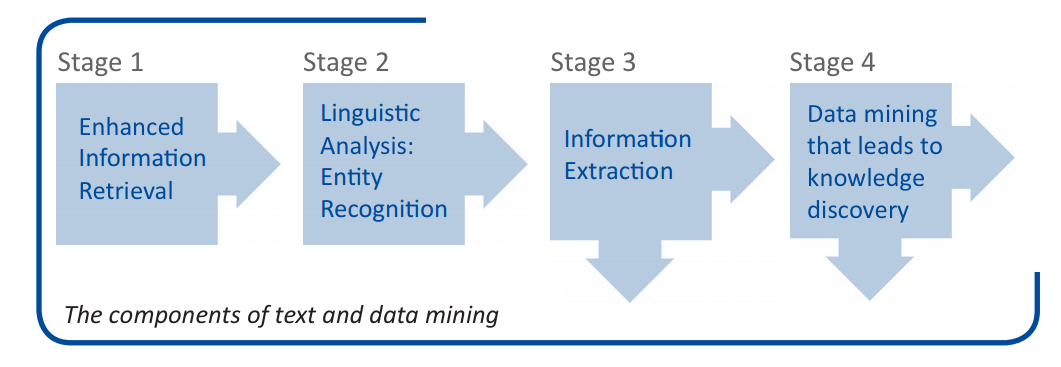 Stage 1

Enhanced Information Retrieval

Stage 2

Linguistic Analysis: Entity Recognition

Stage 3

Information Extraction

Stage 4

Data mining that leads to knowledge discovery

The components of text and data mining